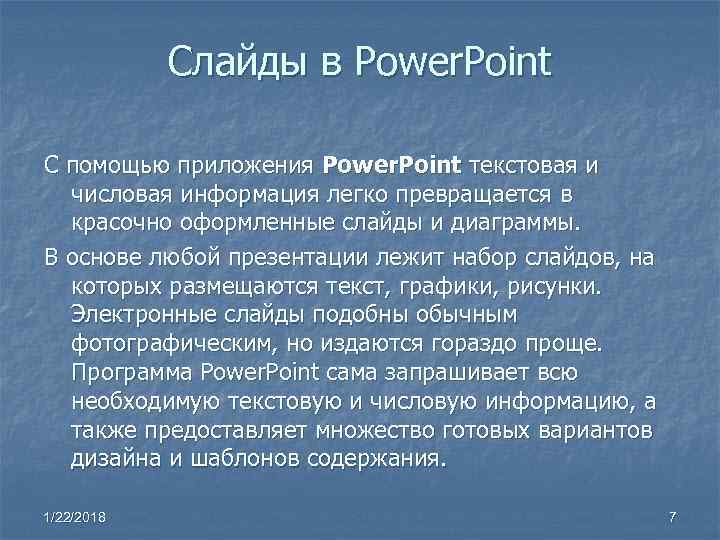 Слайды в PowerPoint

С помощью приложения PowerPoint текстовая и числовая информация легко превращается в красочно оформленные слайды и диаграммы.

В основе любой презентации лежит набор слайдов, на которых размещаются текст, графики, рисунки. Электронные слайды подобны обычным фотографическим, но издаются гораздо проще. Программа PowerPoint сама запрашивает всю необходимую текстовую и числовую информацию, а также предоставляет множество готовых вариантов дизайна и шаблонов содержания.

1/22/2018

7